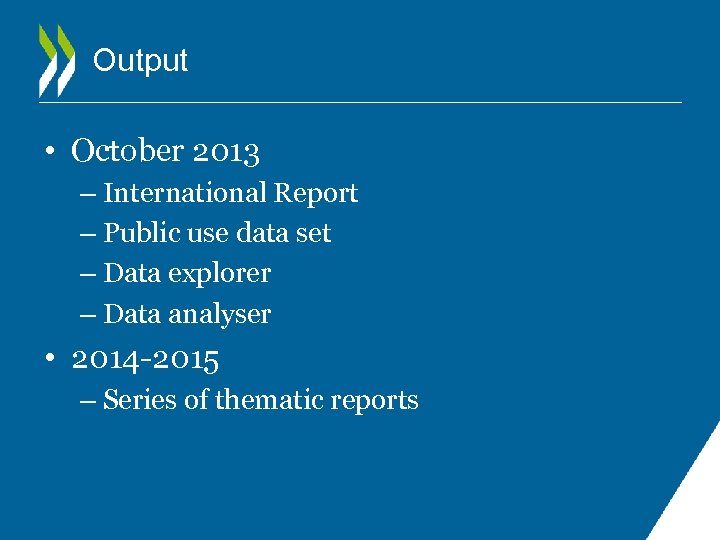 Output

• October 2013
– International Report
– Public use data set
– Data explorer
– Data analyser
• 2014-2015
– Series of thematic reports